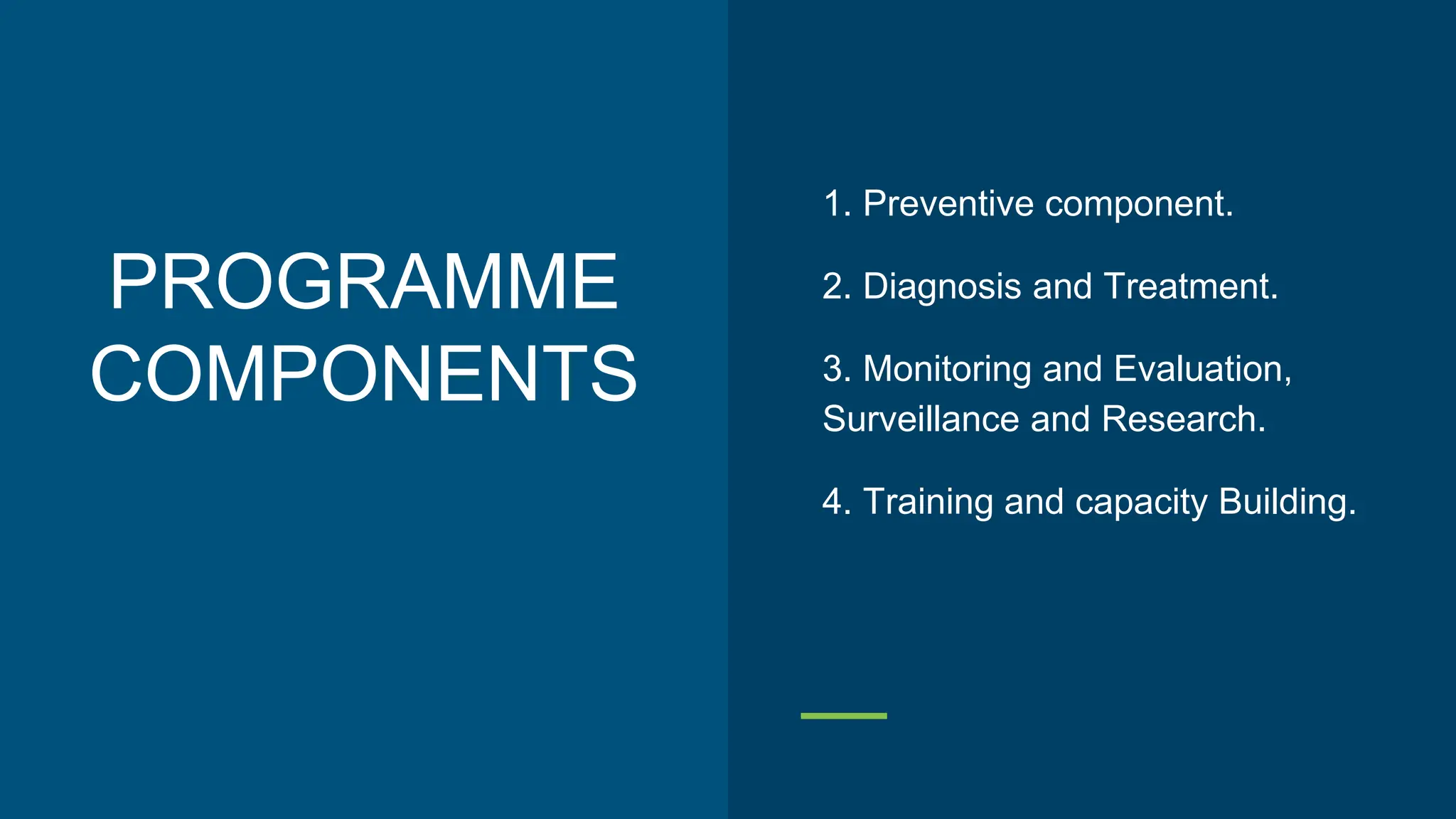 PROGRAMME COMPONENTS

1. Preventive component.

2. Diagnosis and Treatment.

3. Monitoring and Evaluation, Surveillance and Research.

4. Training and capacity Building.